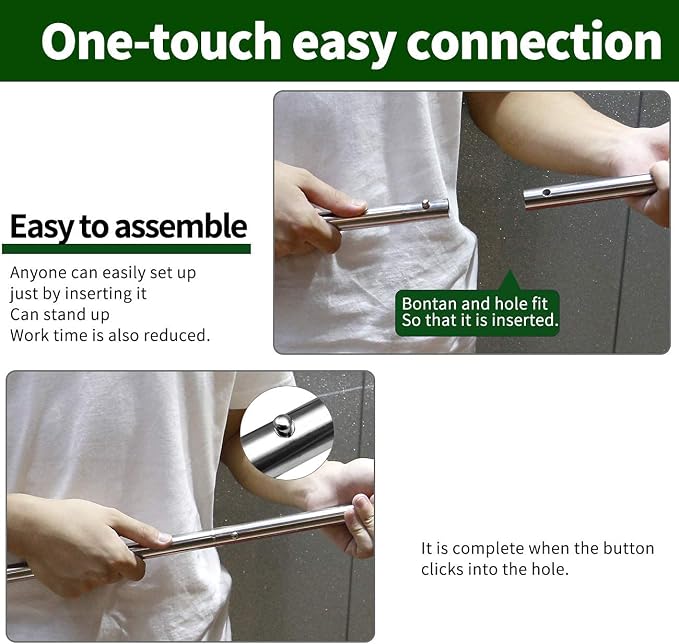 One-touch easy connection

Easy to assemble

Anyone can easily set up
just by inserting it
Can stand up
Work time is also reduced.

Bontan and hole fit
So that it is inserted.

It is complete when the button
clicks into the hole.